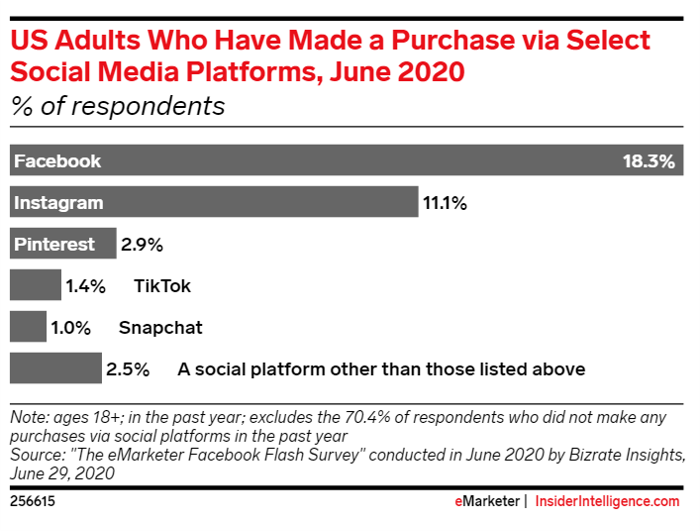 US Adults Who Have Made a Purchase via Select Social Media Platforms, June 2020
% of respondents

Facebook 18.3%
Instagram 11.1%
Pinterest 2.9%
1.4% TikTok
1.0% Snapchat
2.5% A social platform other than those listed above

Note: ages 18+; in the past year; excludes the 70.4% of respondents who did not make any purchases via social platforms in the past year
Source: "The eMarketer Facebook Flash Survey" conducted in June 2020 by Bizrate Insights, June 29, 2020

256615

eMarketer | InsiderIntelligence.com